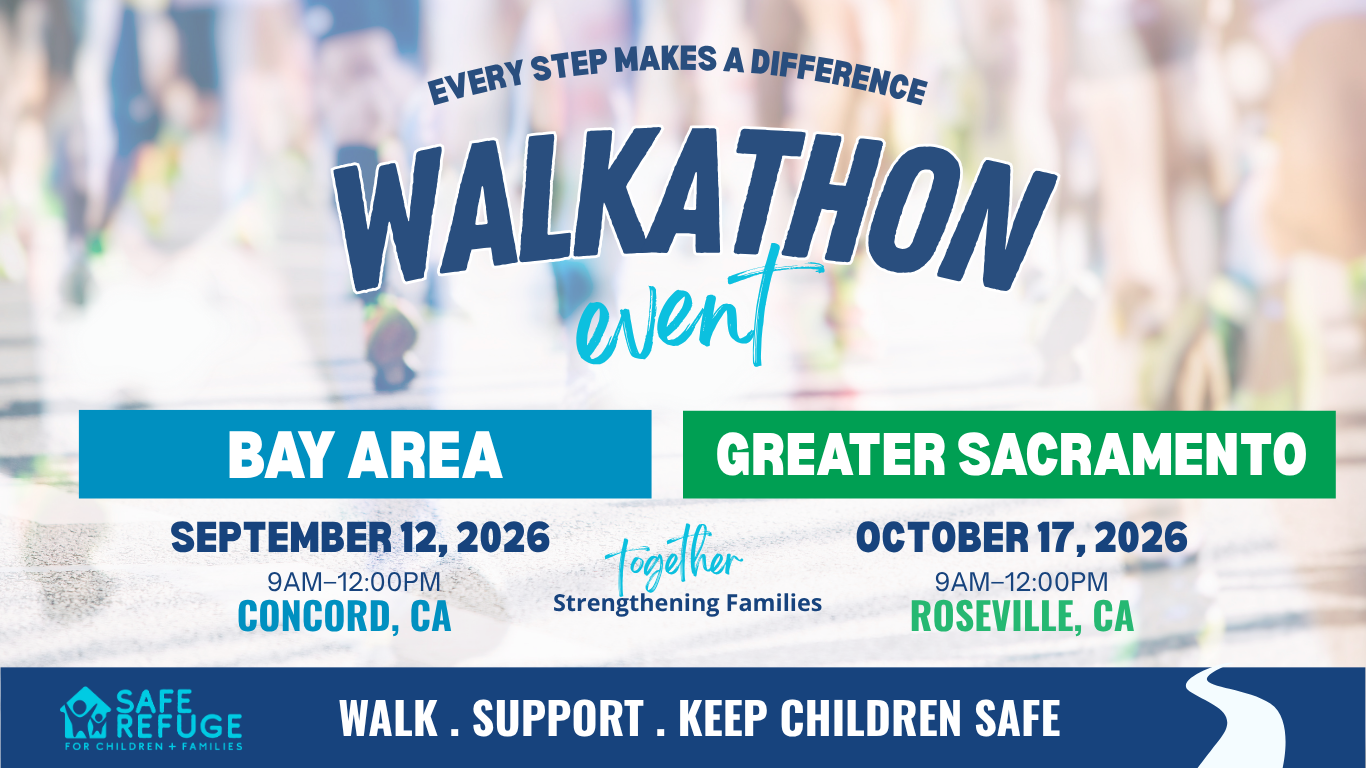 EVERY STEP MAKES A DIFFERENCE

WALKATHON
event

BAY AREA

SEPTEMBER 12, 2026
9AM–12:00PM
CONCORD, CA

together
Strengthening Families

GREATER SACRAMENTO

OCTOBER 17, 2026
9AM–12:00PM
ROSEVILLE, CA

SAFE REFUGE
FOR CHILDREN + FAMILIES

WALK . SUPPORT . KEEP CHILDREN SAFE